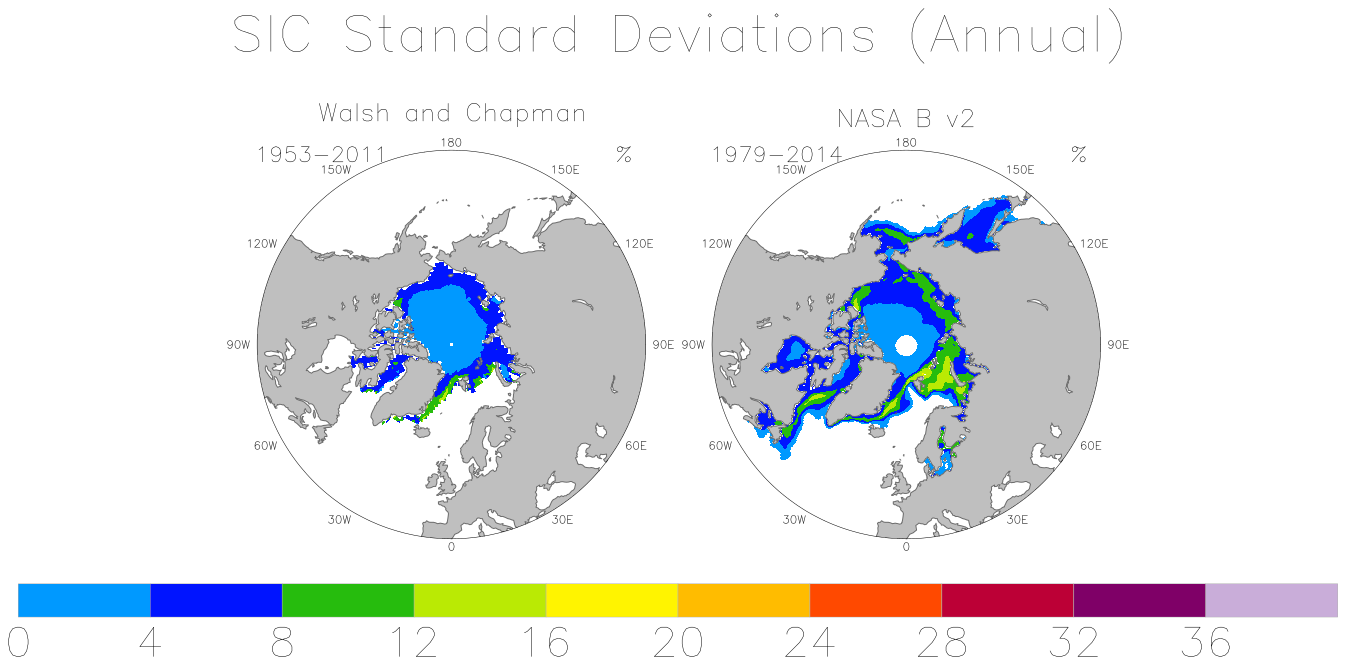 SIC Standard Deviations (Annual)

Walsh and Chapman

1953–2011

%

180
150W
150E
120W
120E
90W
90E
60W
60E
30W
30E
0

NASA B v2

1979–2014

%

180
150W
150E
120W
120E
90W
90E
60W
60E
30W
30E
0

0 4 8 12 16 20 24 28 32 36